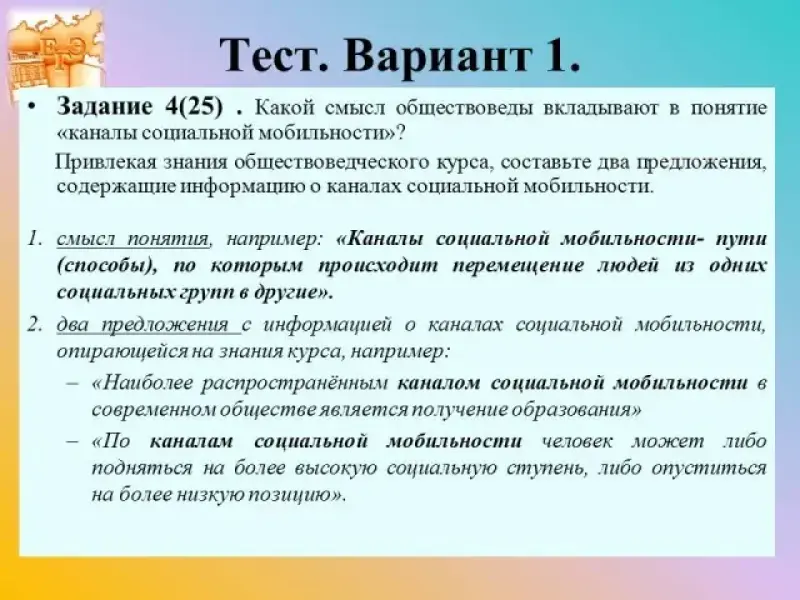 ЕГЭ

Тест. Вариант 1.

• Задание 4(25) . Какой смысл обществоведы вкладывают в понятие «каналы социальной мобильности»?

Привлекая знания обществоведческого курса, составьте два предложения, содержащие информацию о каналах социальной мобильности.

1. смысл понятия, например: «Каналы социальной мобильности- пути (способы), по которым происходит перемещение людей из одних социальных групп в другие».

2. два предложения с информацией о каналах социальной мобильности, опирающейся на знания курса, например:

– «Наиболее распространённым каналом социальной мобильности в современном обществе является получение образования»

– «По каналам социальной мобильности человек может либо подняться на более высокую социальную ступень, либо опуститься на более низкую позицию».